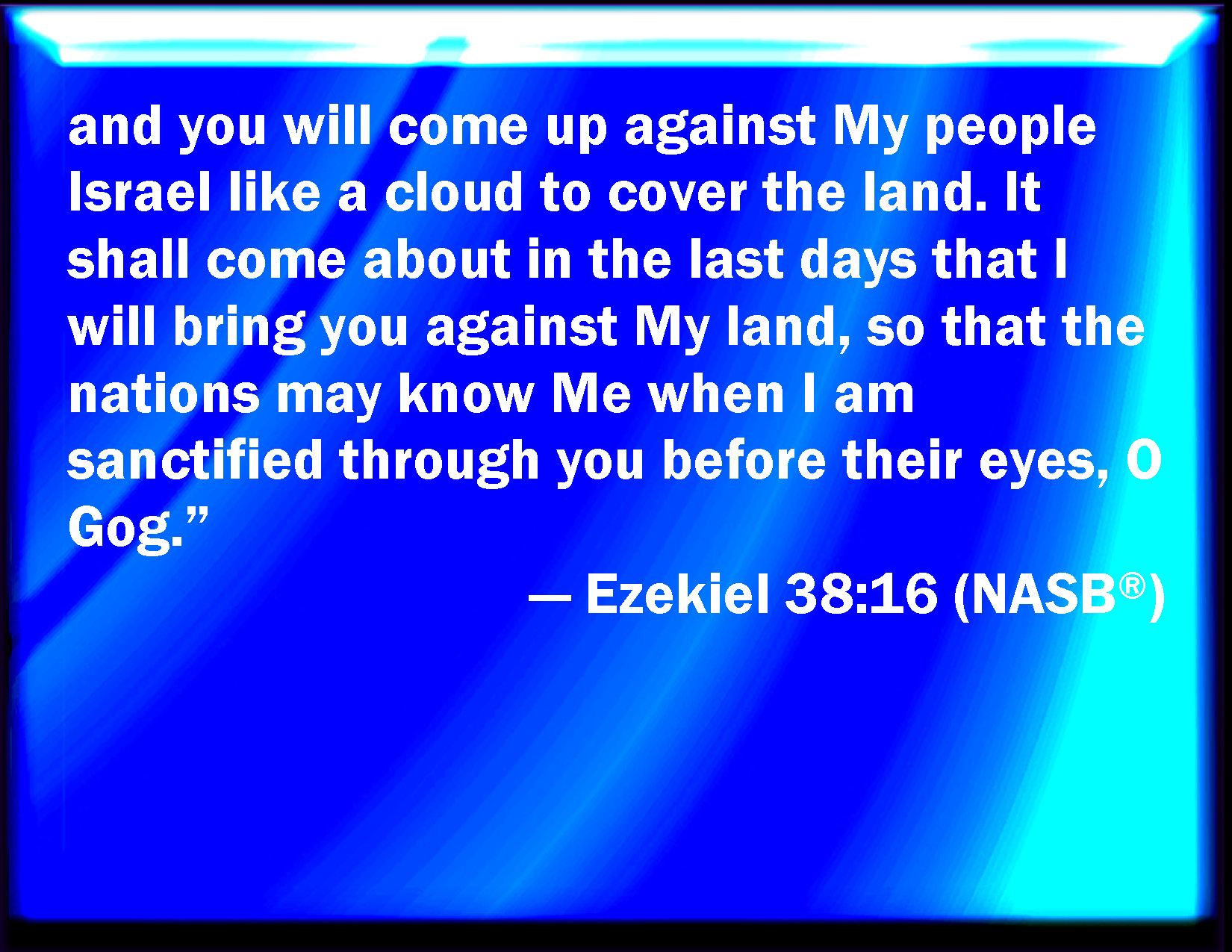 and you will come up against My people Israel like a cloud to cover the land. It shall come about in the last days that I will bring you against My land, so that the nations may know Me when I am sanctified through you before their eyes, O Gog.”

— Ezekiel 38:16 (NASB®)